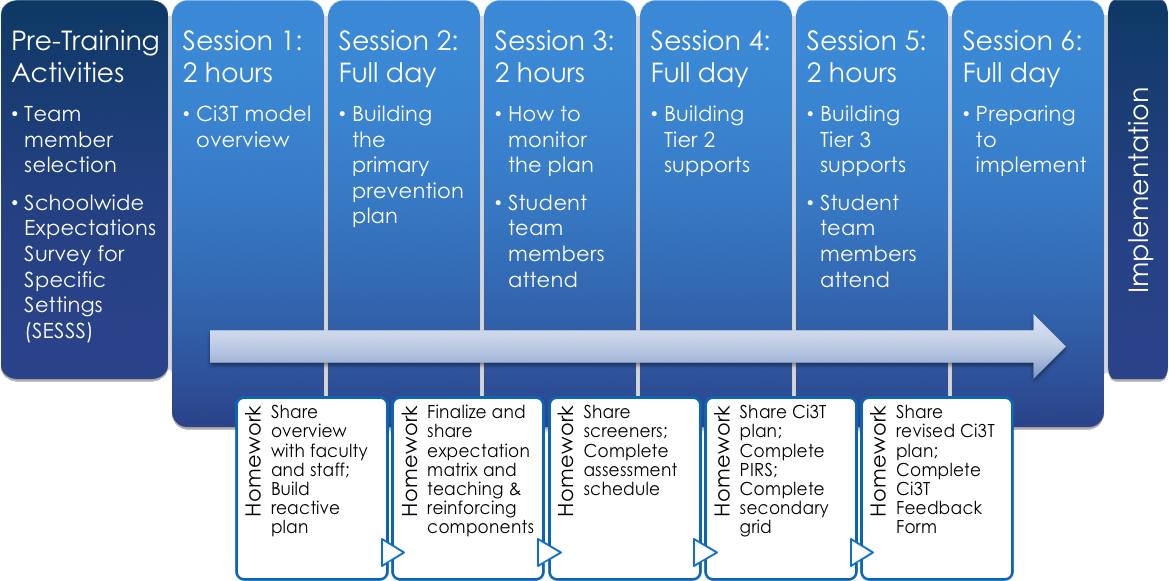 Pre-Training Activities
• Team member selection
• Schoolwide Expectations Survey for Specific Settings (SESSS)

Session 1: 2 hours
• Ci3T model overview

Session 2: Full day
• Building the primary prevention plan

Session 3: 2 hours
• How to monitor the plan
• Student team members attend

Session 4: Full day
• Building Tier 2 supports

Session 5: 2 hours
• Building Tier 3 supports
• Student team members attend

Session 6: Full day
• Preparing to implement

Implementation

Homework
Share overview with faculty and staff; Build reactive plan

Homework
Finalize and share expectation matrix and teaching & reinforcing components

Homework
Share screeners; Complete assessment schedule

Homework
Share Ci3T plan; Complete PIRS; Complete secondary grid

Homework
Share revised Ci3T plan; Complete Ci3T Feedback Form